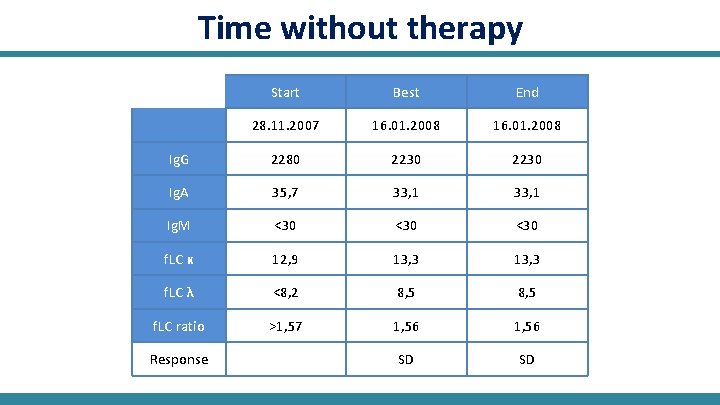 Time without therapy

| | Start | Best | End |
|---|---|---|---|
| | 28.11.2007 | 16.01.2008 | 16.01.2008 |
| IgG | 2280 | 2230 | 2230 |
| IgA | 35,7 | 33,1 | 33,1 |
| IgM | <30 | <30 | <30 |
| fLC κ | 12,9 | 13,3 | 13,3 |
| fLC λ | <8,2 | 8,5 | 8,5 |
| fLC ratio | >1,57 | 1,56 | 1,56 |
| Response | | SD | SD |